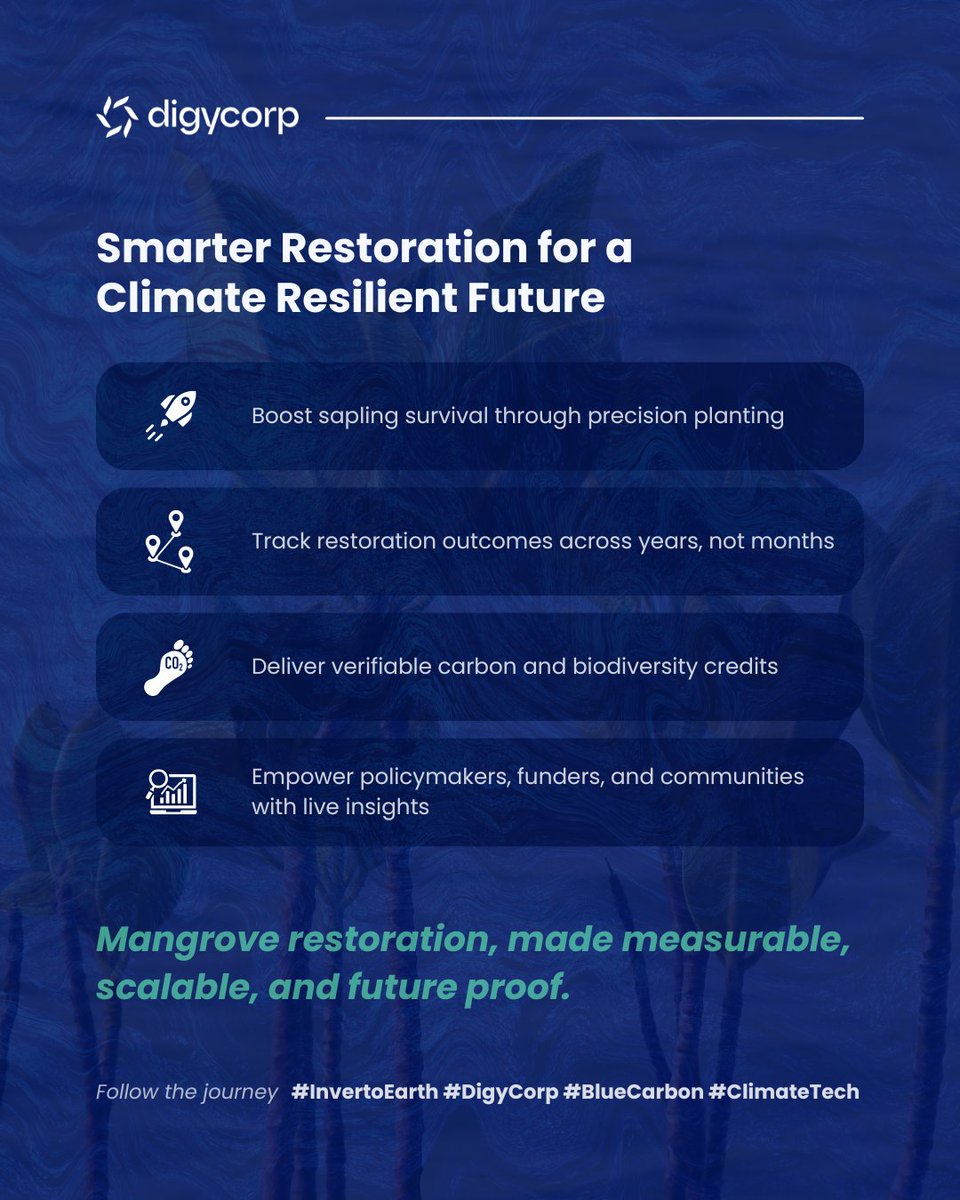 digycorp

Smarter Restoration for a Climate Resilient Future

Boost sapling survival through precision planting

Track restoration outcomes across years, not months

$CO_2$

Deliver verifiable carbon and biodiversity credits

Empower policymakers, funders, and communities with live insights

Mangrove restoration, made measurable, scalable, and future proof.

Follow the journey #InvertoEarth #DigyCorp #BlueCarbon #ClimateTech